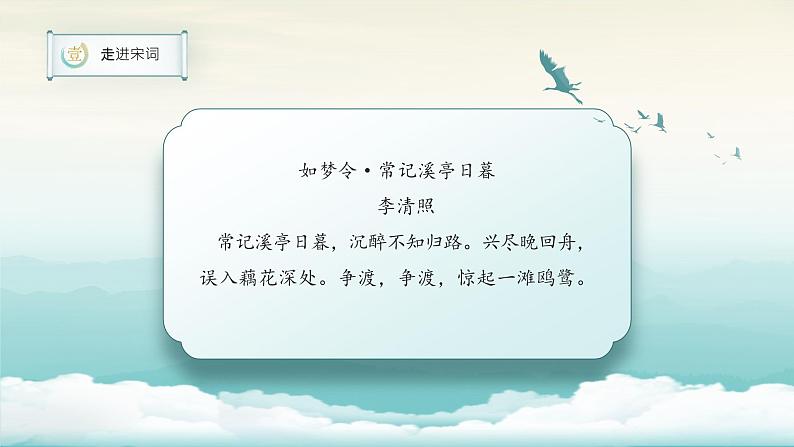 壹 走进宋词

如梦令·常记溪亭日暮

李清照

常记溪亭日暮，沉醉不知归路。兴尽晚回舟，误入藕花深处。争渡，争渡，惊起一滩鸥鹭。